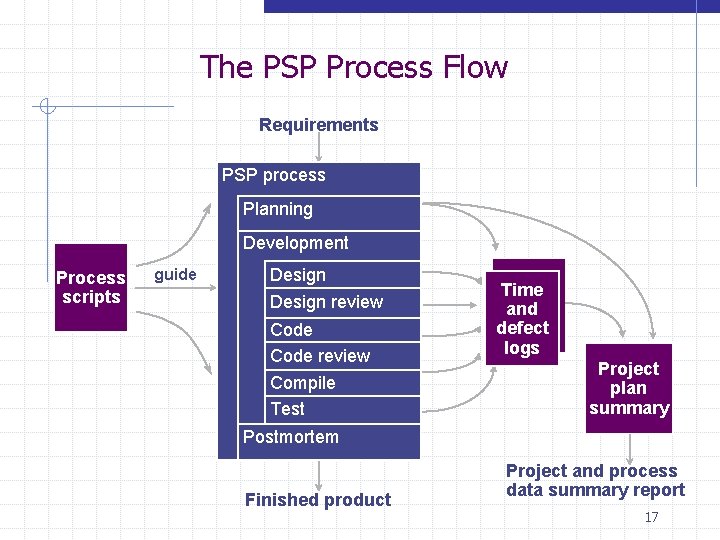 The PSP Process Flow

Requirements

Process scripts

guide

PSP process

Planning

Development

Design

Design review

Code

Code review

Compile

Test

Postmortem

Time and defect logs

Project plan summary

Finished product

Project and process data summary report

17